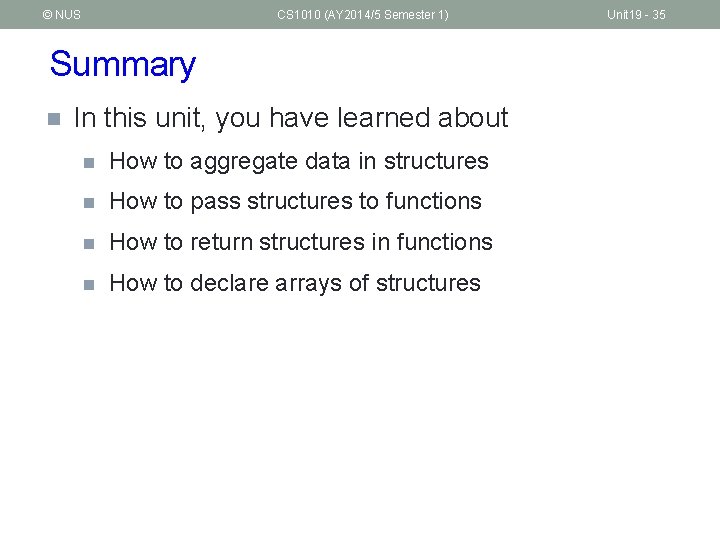 © NUS CS1010 (AY2014/5 Semester 1) Unit19 - 35

Summary

In this unit, you have learned about

How to aggregate data in structures

How to pass structures to functions

How to return structures in functions

How to declare arrays of structures